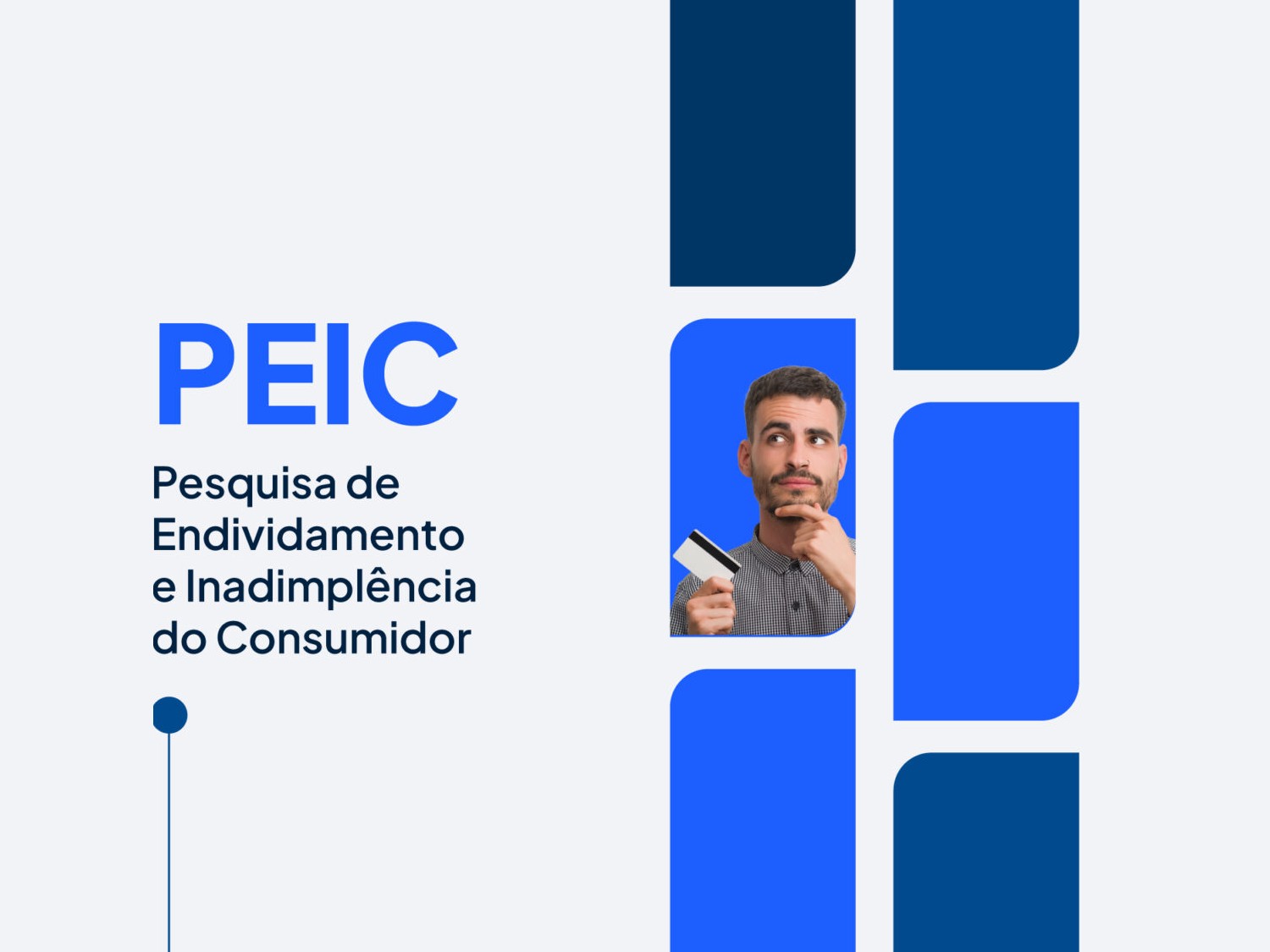 PEIC

Pesquisa de Endividamento e Inadimplência do Consumidor